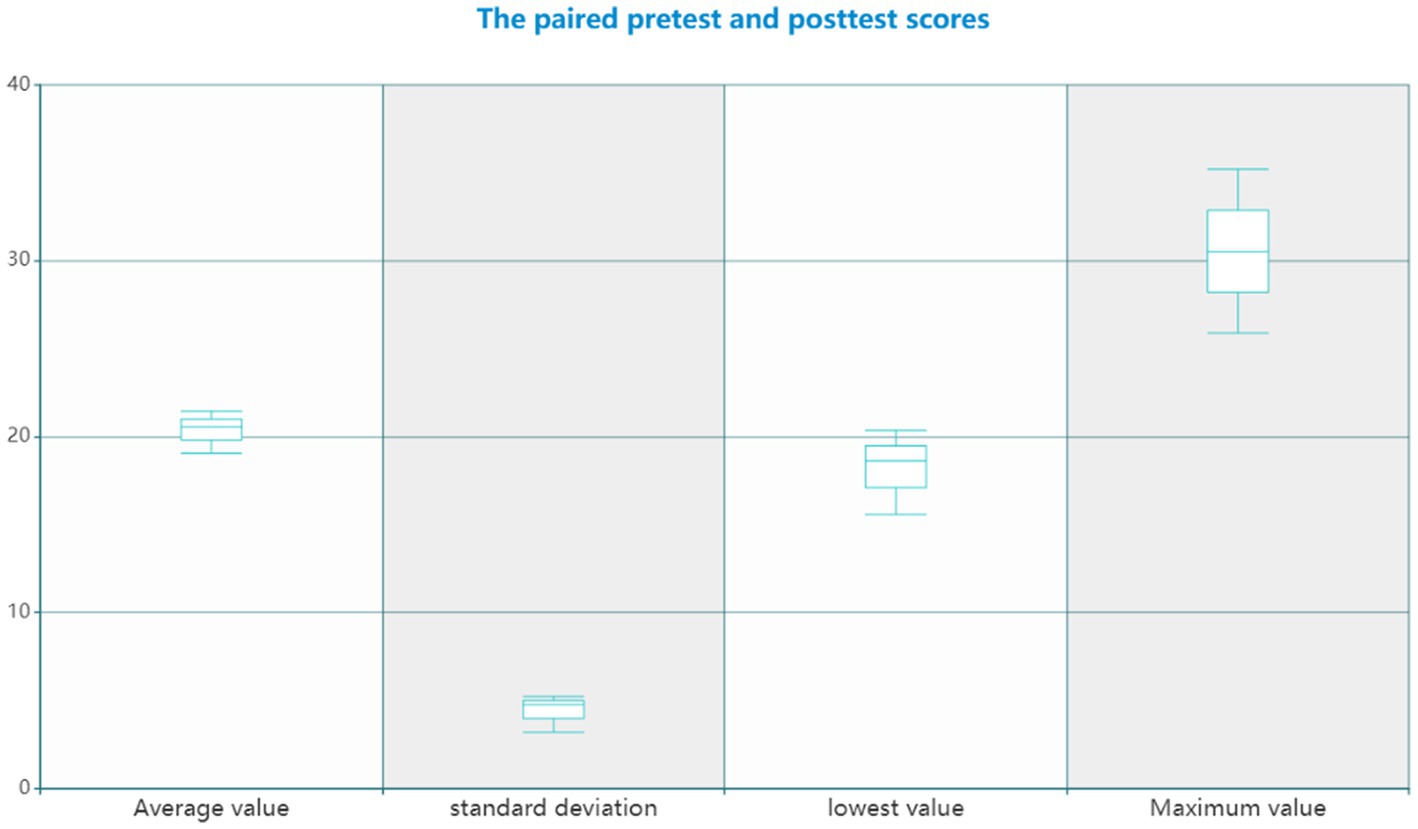 The paired pretest and posttest scores

40

30

20

10

0

Average value

standard deviation

lowest value

Maximum value